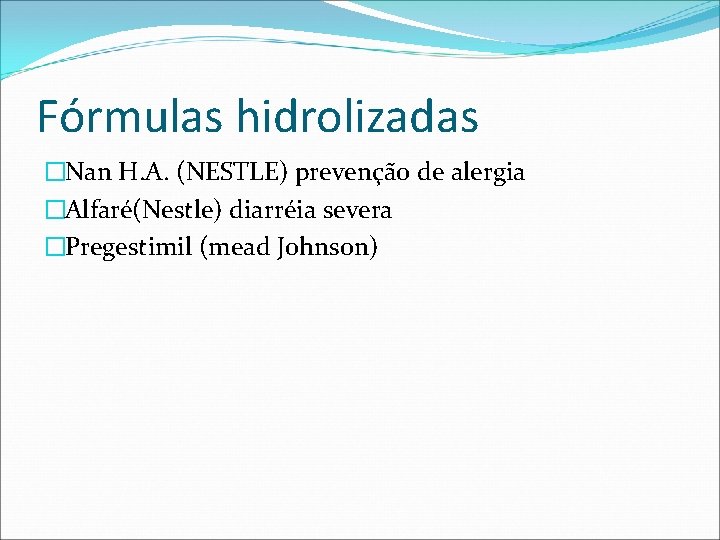 Fórmulas hidrolizadas

Nan H.A. (NESTLE) prevenção de alergia
Alfaré(Nestle) diarréia severa
Pregestimil (mead Johnson)